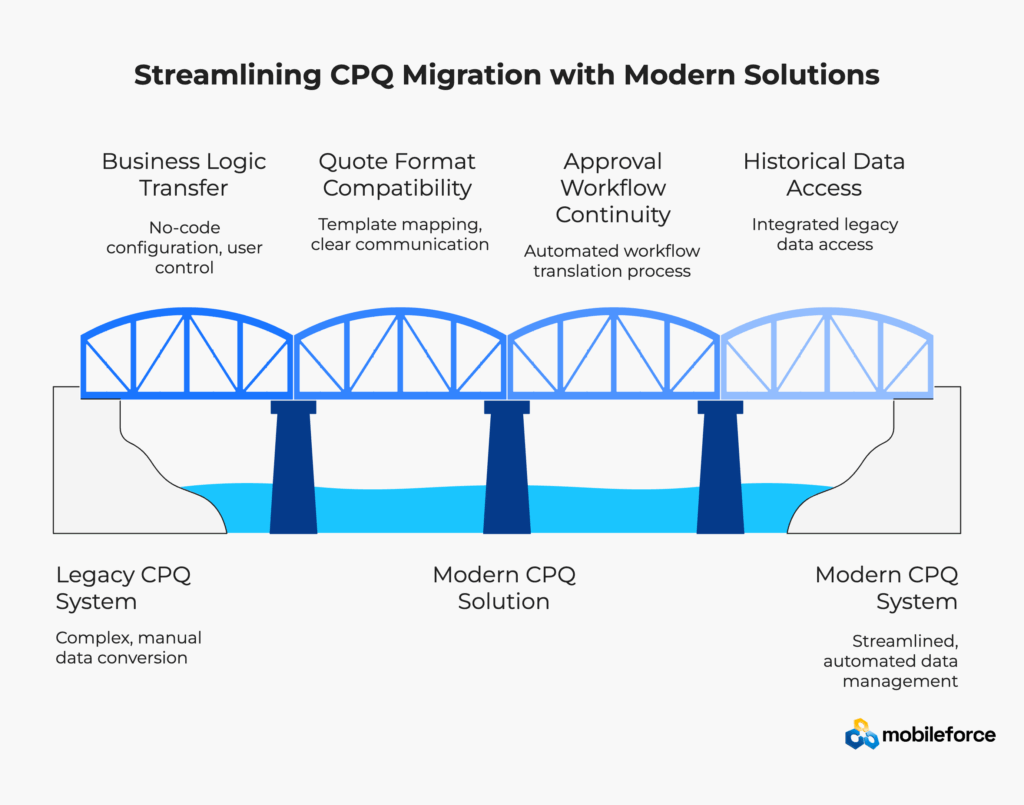 Streamlining CPQ Migration with Modern Solutions

Business Logic Transfer

No-code configuration, user control

Quote Format Compatibility

Template mapping, clear communication

Approval Workflow Continuity

Automated workflow translation process

Historical Data Access

Integrated legacy data access

Legacy CPQ System

Complex, manual data conversion

Modern CPQ Solution

Modern CPQ System

Streamlined, automated data management

mobileforce